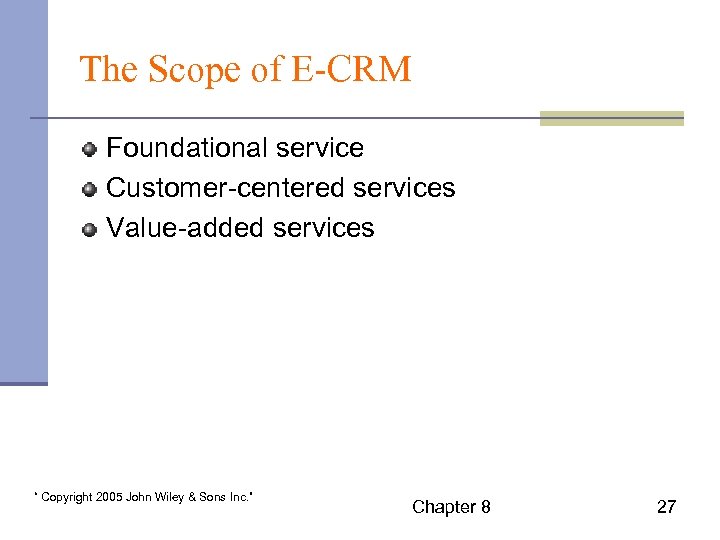 The Scope of E-CRM

Foundational service
Customer-centered services
Value-added services

" Copyright 2005 John Wiley & Sons Inc."

Chapter 8

27